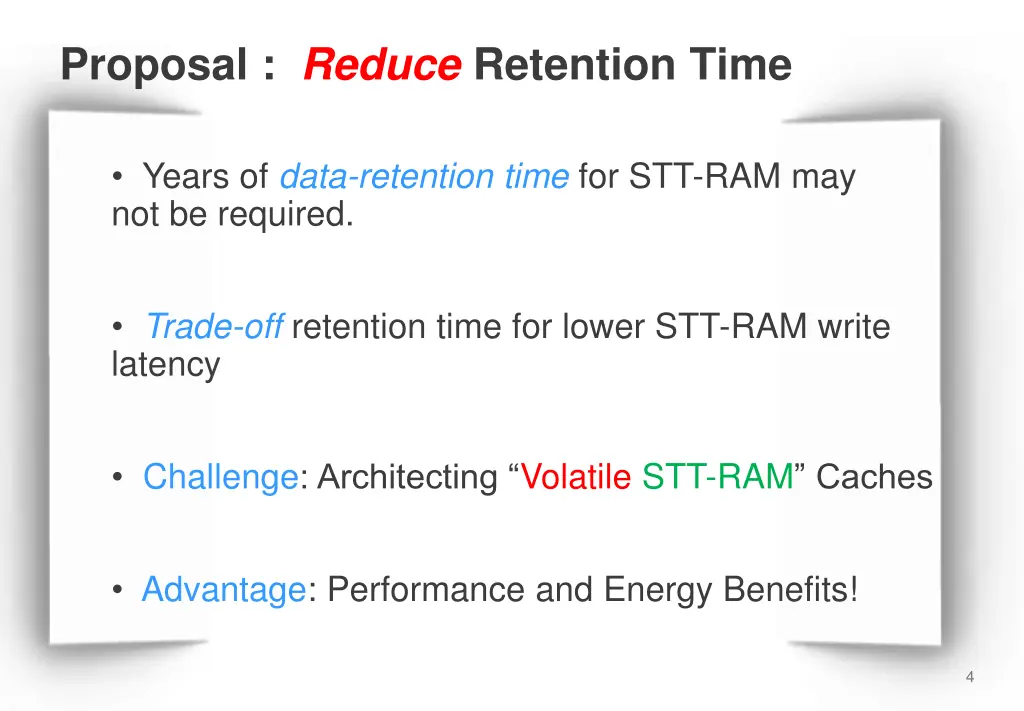 Proposal : Reduce Retention Time

• Years of data-retention time for STT-RAM may not be required.

• Trade-off retention time for lower STT-RAM write latency

• Challenge: Architecting “Volatile STT-RAM” Caches

• Advantage: Performance and Energy Benefits!

4